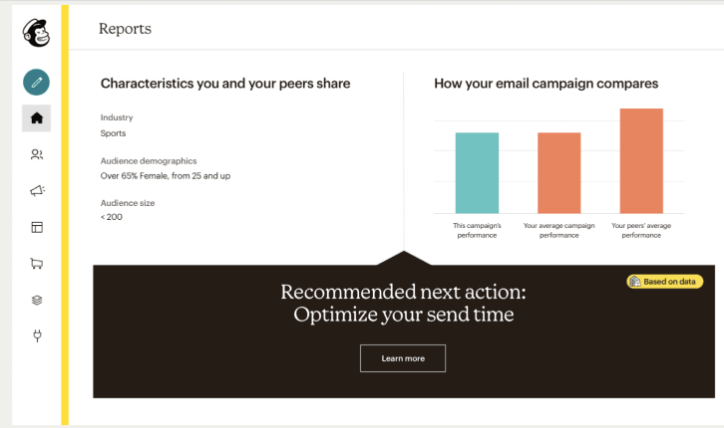 Reports

Characteristics you and your peers share

Industry
Sports

Audience demographics
Over 65% Female, from 25 and up

Audience size
< 200

How your email campaign compares

This campaign's performance

Your average campaign performance

Your peers' average performance

Based on data

Recommended next action:
Optimize your send time

Learn more